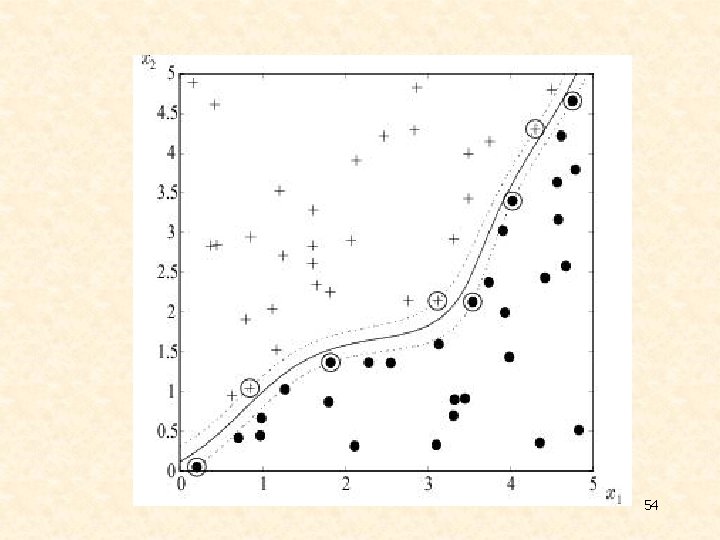 $x_2$
5
4.5
4
3.5
3
2.5
2
1.5
1
0.5
0
0 1 2 3 4 5 $x_1$

54